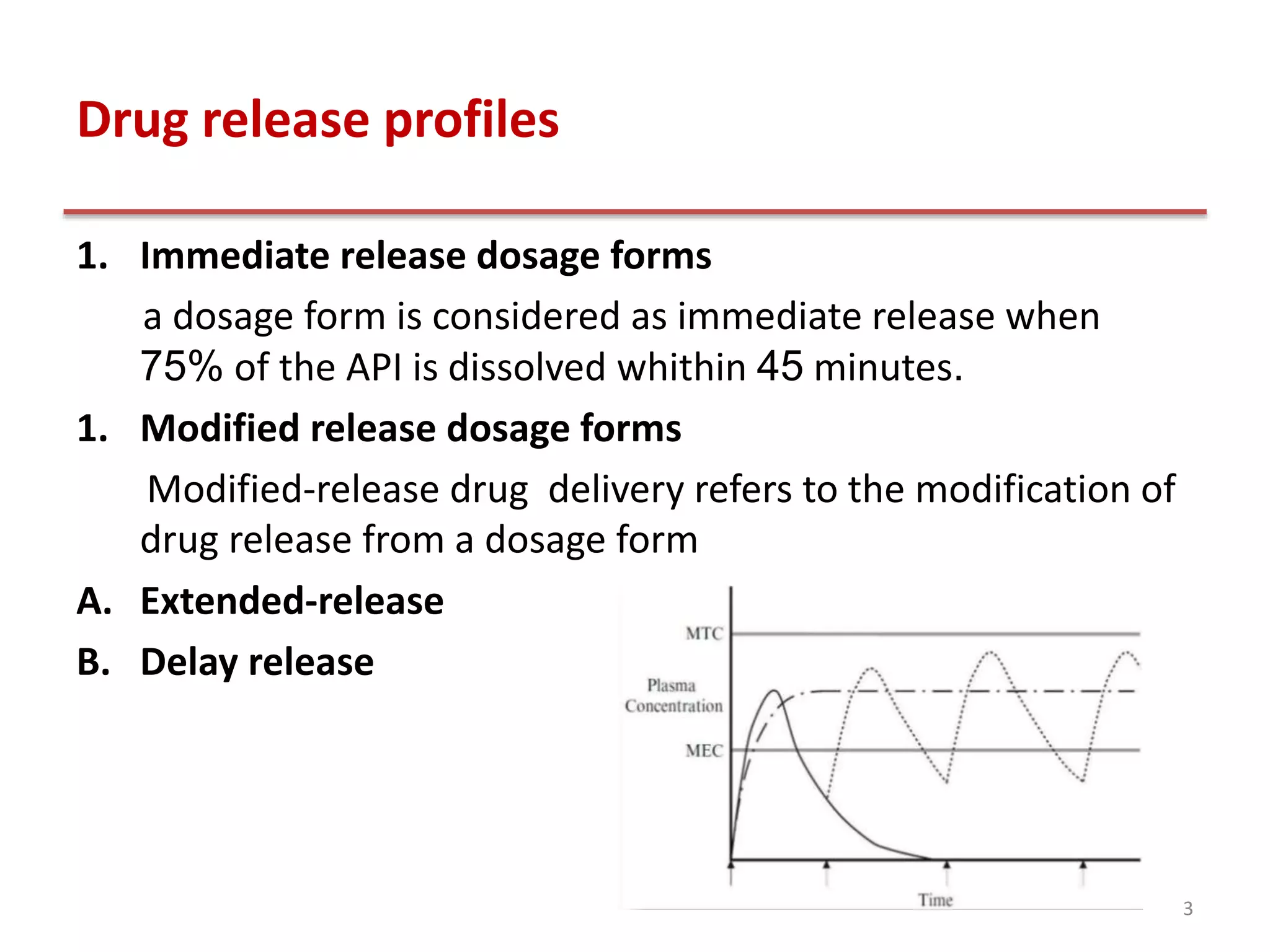 Drug release profiles

1. Immediate release dosage forms

a dosage form is considered as immediate release when 75% of the API is dissolved whithin 45 minutes.

1. Modified release dosage forms

Modified-release drug delivery refers to the modification of drug release from a dosage form

A. Extended-release

B. Delay release

MTC

Plasma Concentration

MEC

Time

3